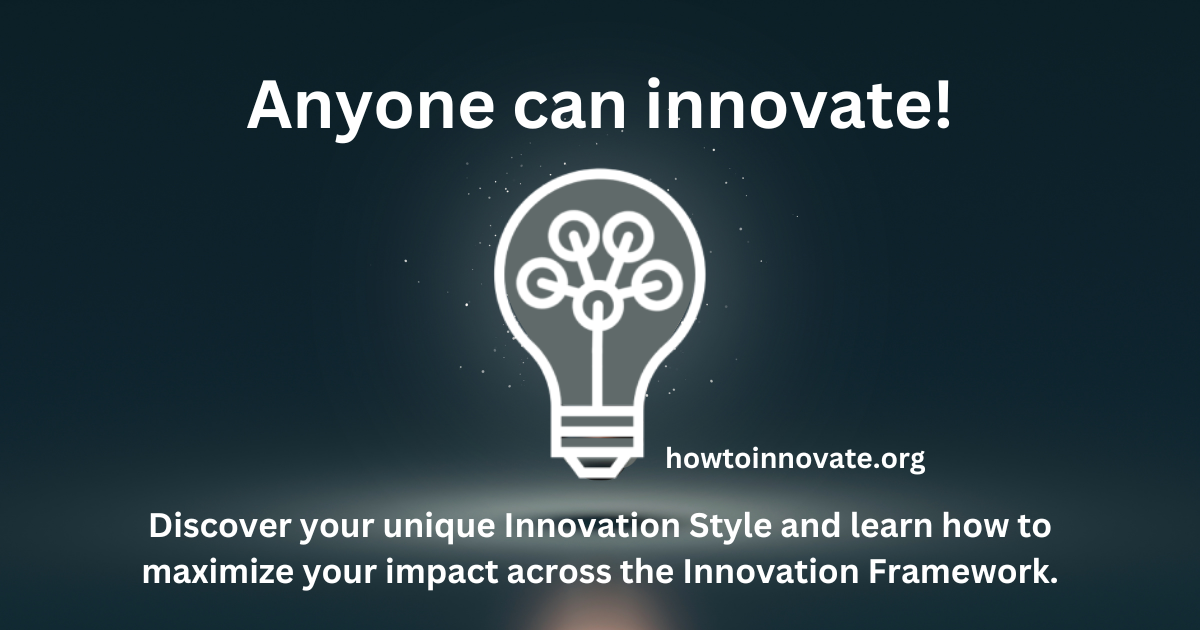 Anyone can innovate!

howtoinnovate.org

Discover your unique Innovation Style and learn how to maximize your impact across the Innovation Framework.